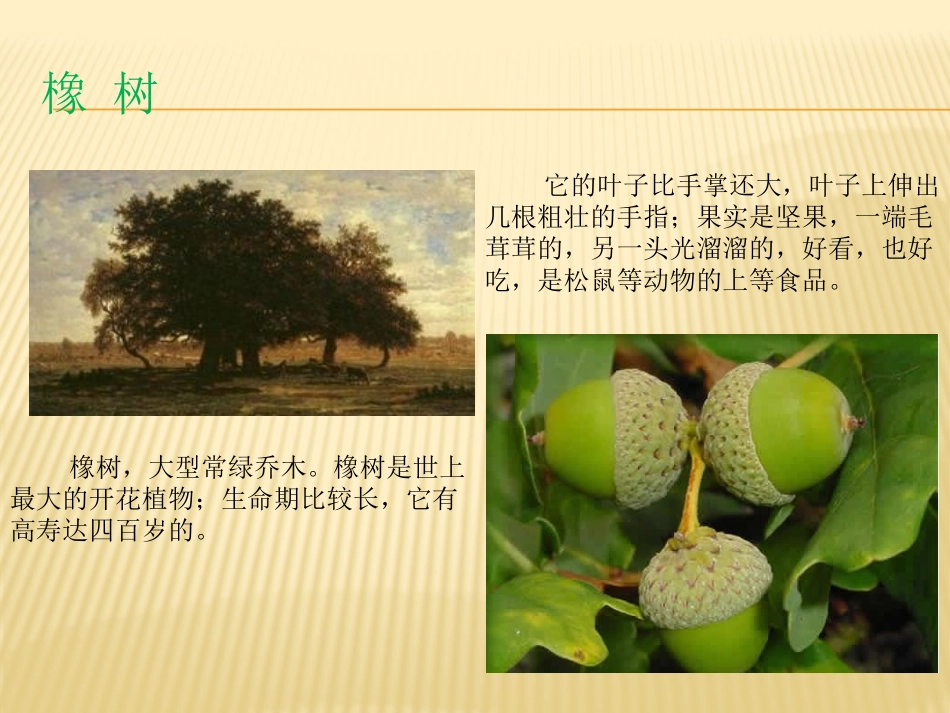 橡 树

它的叶子比手掌还大，叶子上伸出几根粗壮的手指；果实是坚果，一端毛茸茸的，另一头光溜溜的，好看，也好吃，是松鼠等动物的上等食品。

橡树，大型常绿乔木。橡树是世上最大的开花植物；生命期比较长，它有高寿达四百岁的。